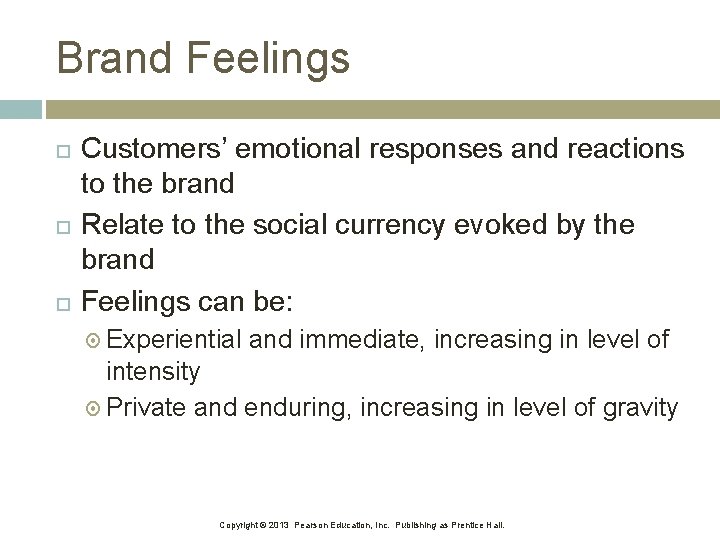 Brand Feelings

Customers' emotional responses and reactions to the brand

Relate to the social currency evoked by the brand

Feelings can be:

Experiential and immediate, increasing in level of intensity

Private and enduring, increasing in level of gravity

Copyright © 2013 Pearson Education, Inc. Publishing as Prentice Hall.